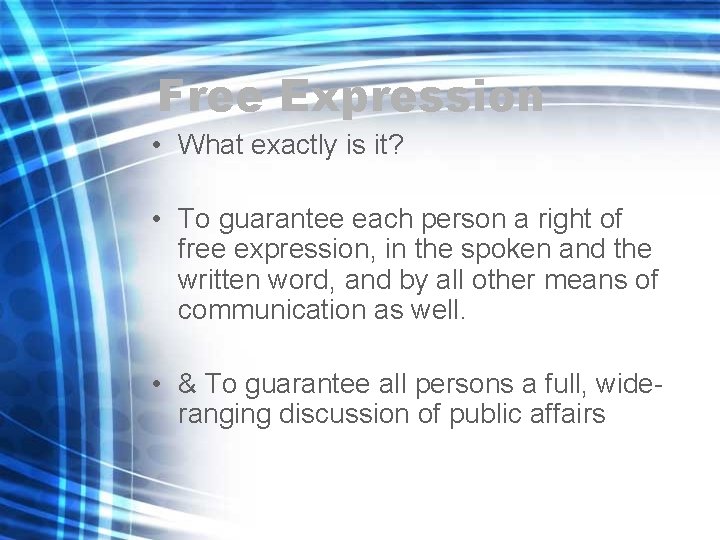 Free Expression

• What exactly is it?

• To guarantee each person a right of free expression, in the spoken and the written word, and by all other means of communication as well.

• & To guarantee all persons a full, wide-ranging discussion of public affairs